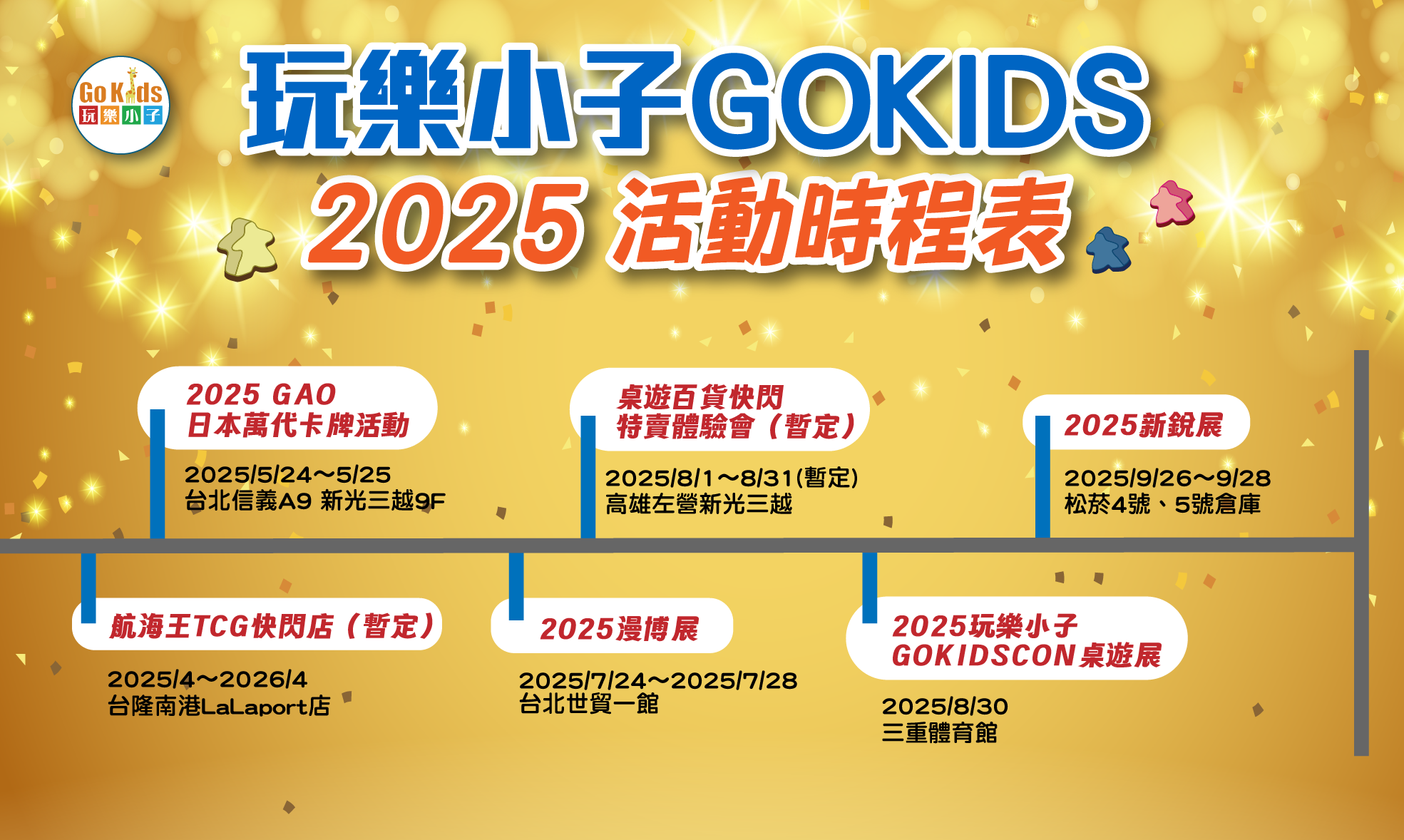 Go Kids
玩樂小子

玩樂小子GOKIDS
2025 活動時程表

2025 GAO
日本萬代卡牌活動
2025/5/24～5/25
台北信義A9 新光三越9F

桌遊百貨快閃
特賣體驗會（暫定）
2025/8/1～8/31(暫定)
高雄左營新光三越

2025新銳展
2025/9/26～9/28
松菸4號、5號倉庫

航海王TCG快閃店（暫定）
2025/4～2026/4
台隆南港LaLaport店

2025漫博展
2025/7/24～2025/7/28
台北世貿一館

2025玩樂小子
GOKIDSCON桌遊展
2025/8/30
三重體育館